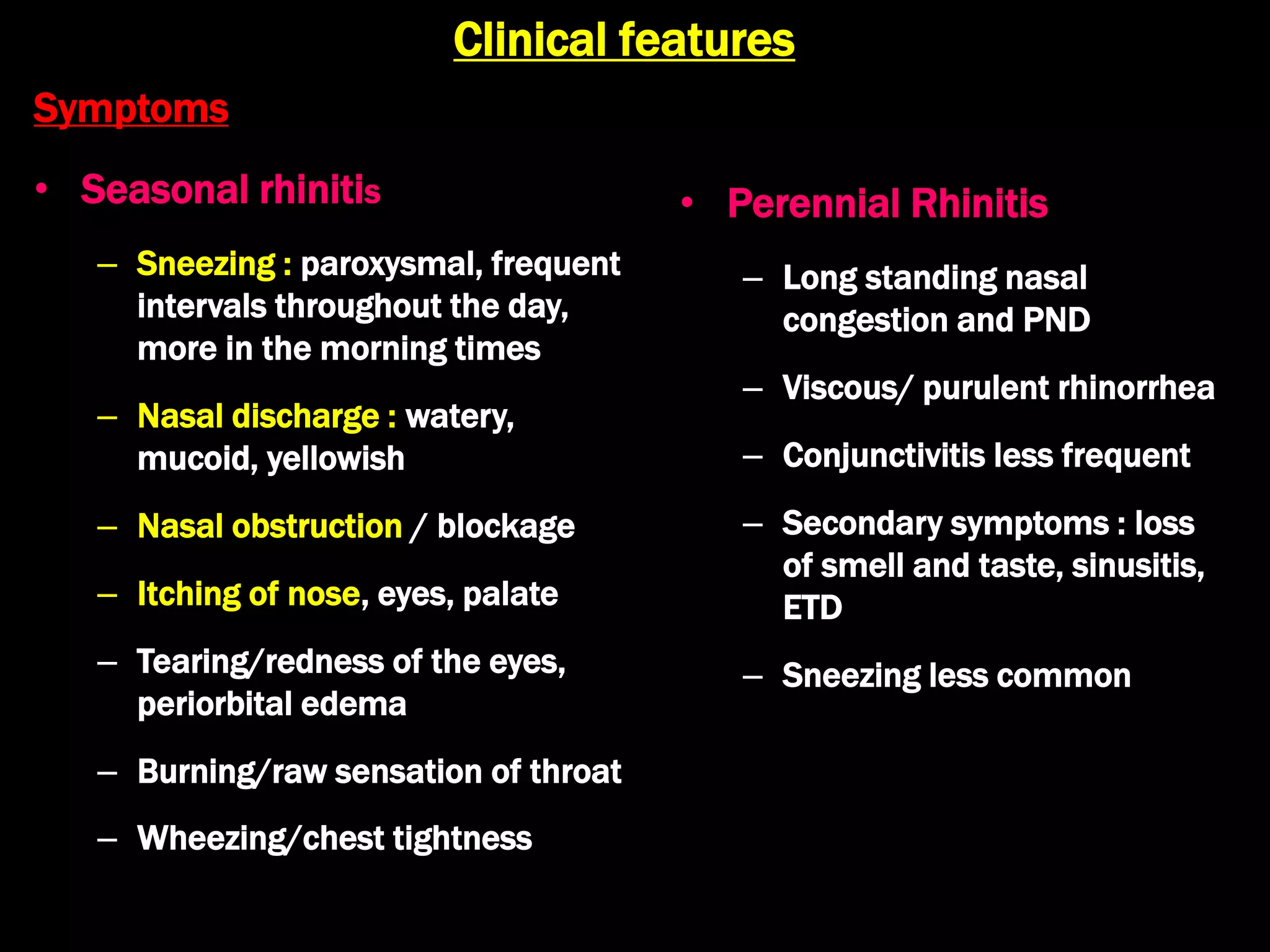 Clinical features

Symptoms

• Seasonal rhinitis

– Sneezing : paroxysmal, frequent intervals throughout the day, more in the morning times

– Nasal discharge : watery, mucoid, yellowish

– Nasal obstruction / blockage

– Itching of nose, eyes, palate

– Tearing/redness of the eyes, periorbital edema

– Burning/raw sensation of throat

– Wheezing/chest tightness

• Perennial Rhinitis

– Long standing nasal congestion and PND

– Viscous/ purulent rhinorrhea

– Conjunctivitis less frequent

– Secondary symptoms : loss of smell and taste, sinusitis, ETD

– Sneezing less common